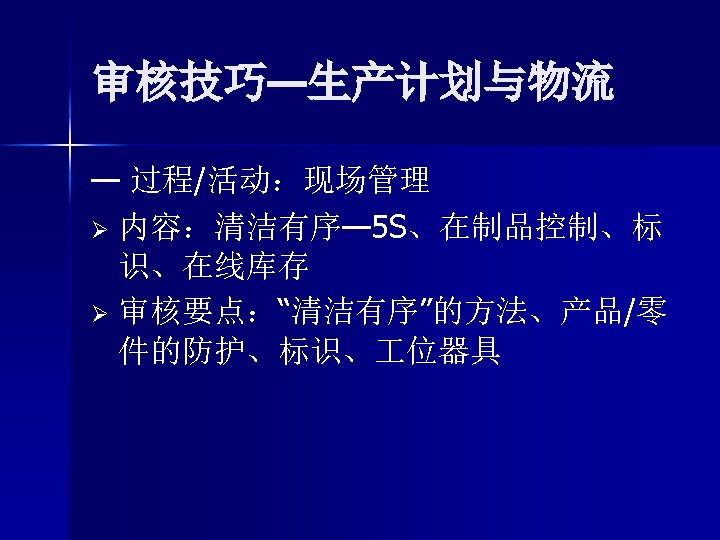 审核技巧—生产计划与物流

— 过程/活动：现场管理

➢ 内容：清洁有序—5S、在制品控制、标识、在线库存

➢ 审核要点："清洁有序"的方法、产品/零件的防护、标识、工位器具